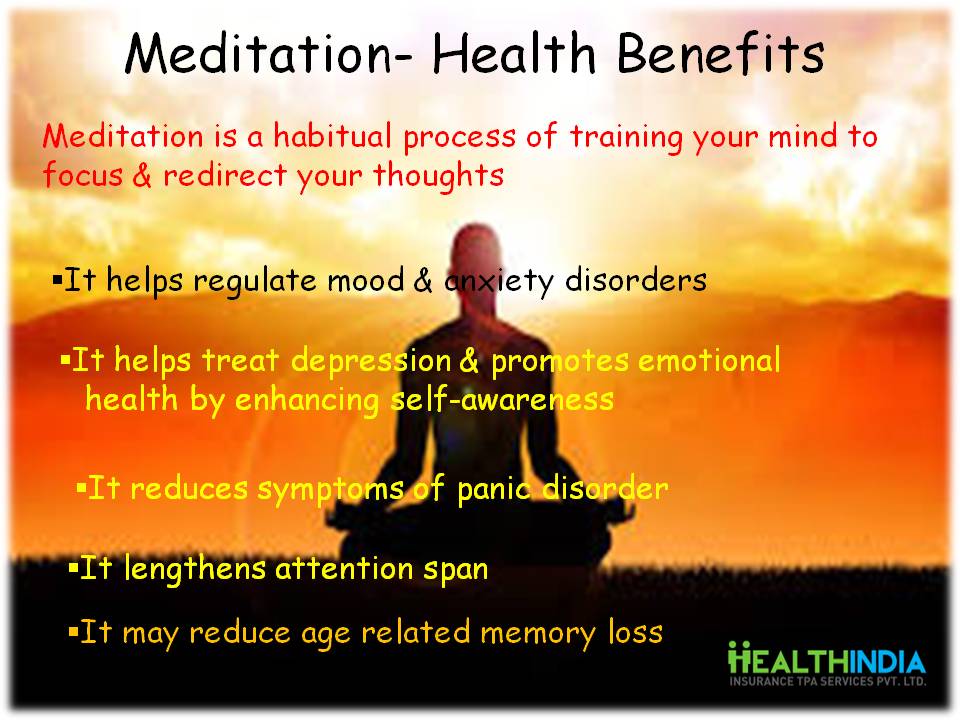 Meditation- Health Benefits

Meditation is a habitual process of training your mind to focus & redirect your thoughts

▪It helps regulate mood & anxiety disorders

▪It helps treat depression & promotes emotional health by enhancing self-awareness

▪It reduces symptoms of panic disorder

▪It lengthens attention span

▪It may reduce age related memory loss

HEALTHINDIA
INSURANCE TPA SERVICES PVT. LTD.